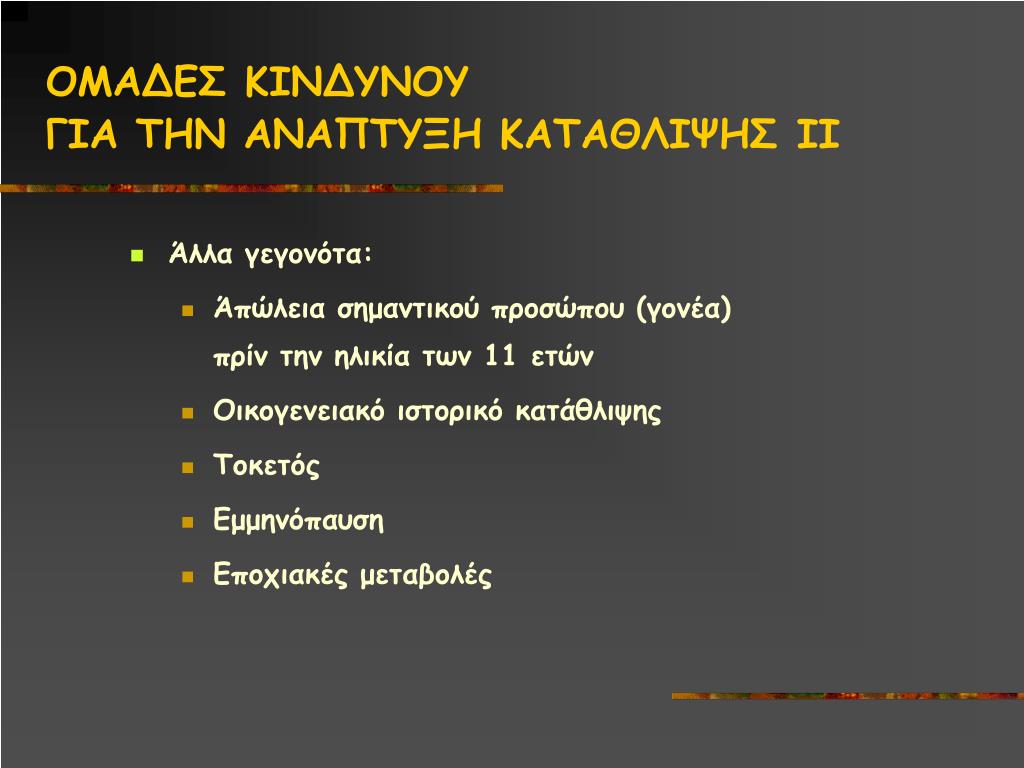 ΟΜΑΔΕΣ ΚΙΝΔΥΝΟΥ
ΓΙΑ ΤΗΝ ΑΝΑΠΤΥΞΗ ΚΑΤΑΘΛΙΨΗΣ ΙΙ

Άλλα γεγονότα:

Άπώλεια σημαντικού προσώπου (γονέα) πρίν την ηλικία των 11 ετών

Οικογενειακό ιστορικό κατάθλιψης

Τοκετός

Εμμηνόπαυση

Εποχιακές μεταβολές